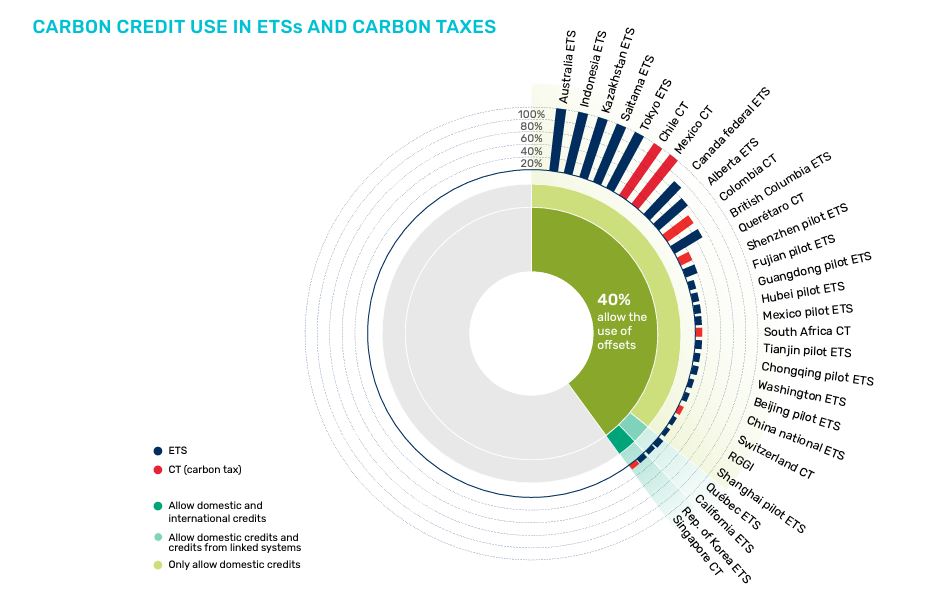 CARBON CREDIT USE IN ETSs AND CARBON TAXES

100%
80%
60%
40%
20%

Australia ETS
Indonesia ETS
Kazakhstan ETS
Saitama ETS
Tokyo ETS
Chile CT
Mexico CT
Canada federal ETS
Alberta ETS
Colombia CT
British Columbia ETS
Querétaro CT
Shenzhen pilot ETS
Fujian pilot ETS
Guangdong pilot ETS
Hubei pilot ETS
Mexico pilot ETS
South Africa CT
Tianjin pilot ETS
Chongqing pilot ETS
Washington ETS
Beijing pilot ETS
China national ETS
Switzerland CT
RGGI
Shanghai pilot ETS
Québec ETS
California ETS
Rep. of Korea ETS
Singapore CT

40% allow the use of offsets

ETS
CT (carbon tax)

Allow domestic and international credits
Allow domestic credits and credits from linked systems
Only allow domestic credits